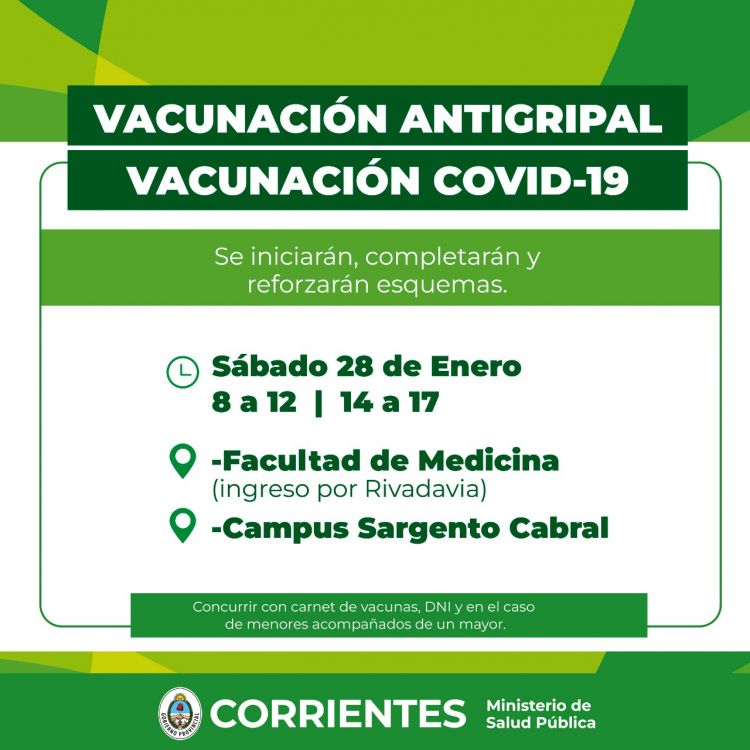 VACUNACIÓN ANTIGRIPAL
VACUNACIÓN COVID-19

Se iniciarán, completarán y reforzarán esquemas.

Sábado 28 de Enero
8 a 12 | 14 a 17

-Facultad de Medicina
(ingreso por Rivadavia)

-Campus Sargento Cabral

Concurrir con carnet de vacunas, DNI y en el caso de menores acompañados de un mayor.

GOBIERNO PROVINCIAL
CORRIENTES
Ministerio de Salud Pública